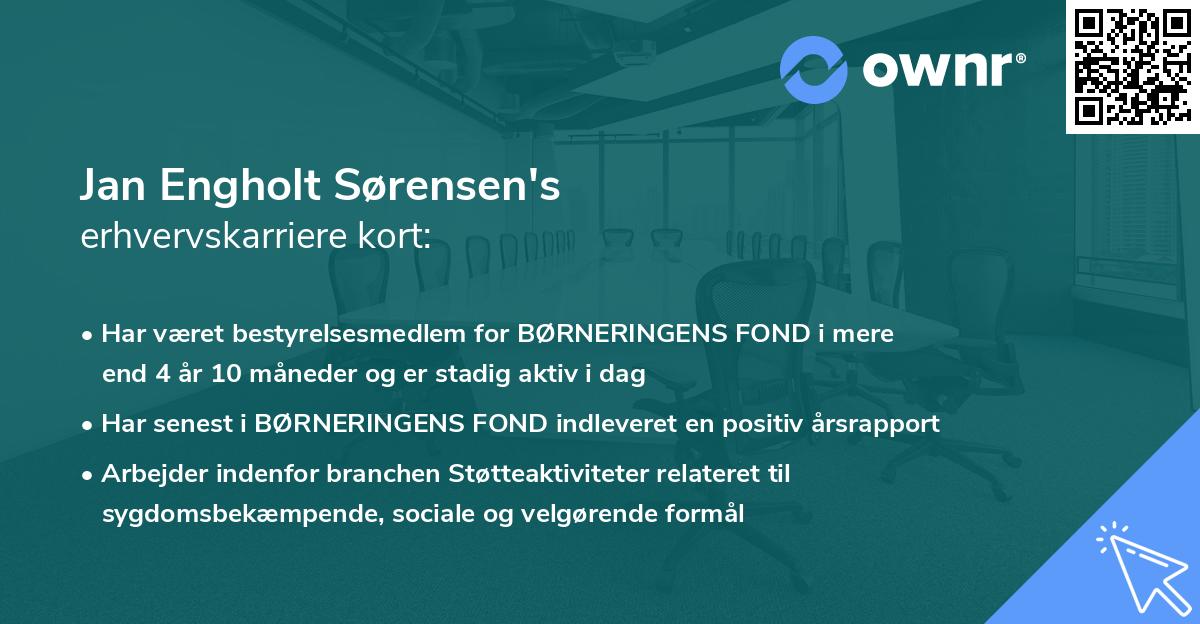 ownr®

Jan Engholt Sørensen's
erhvervskarriere kort:

• Har været bestyrelsesmedlem for BØRNERINGENS FOND i mere end 4 år 10 måneder og er stadig aktiv i dag

• Har senest i BØRNERINGENS FOND indleveret en positiv årsrapport

• Arbejder indenfor branchen Støtteaktiviteter relateret til sygdomsbekæmpende, sociale og velgørende formål